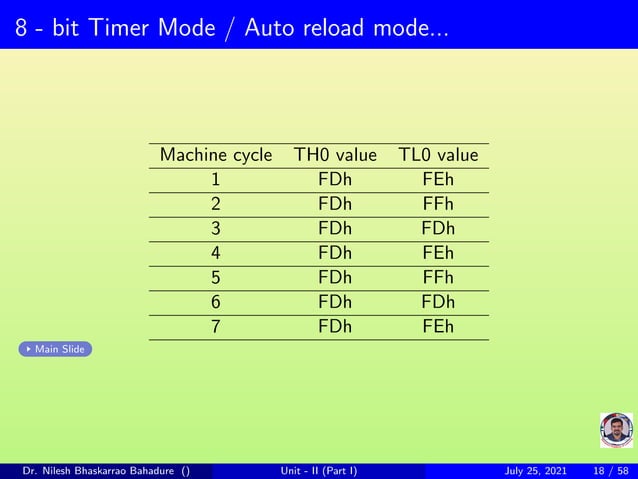 8 - bit Timer Mode / Auto reload mode...

| Machine cycle | TH0 value | TL0 value |
|---|---|---|
| 1 | FDh | FEh |
| 2 | FDh | FFh |
| 3 | FDh | FDh |
| 4 | FDh | FEh |
| 5 | FDh | FFh |
| 6 | FDh | FDh |
| 7 | FDh | FEh |

Main Slide

Dr. Nilesh Bhaskarrao Bahadure () Unit - II (Part I) July 25, 2021 18 / 58